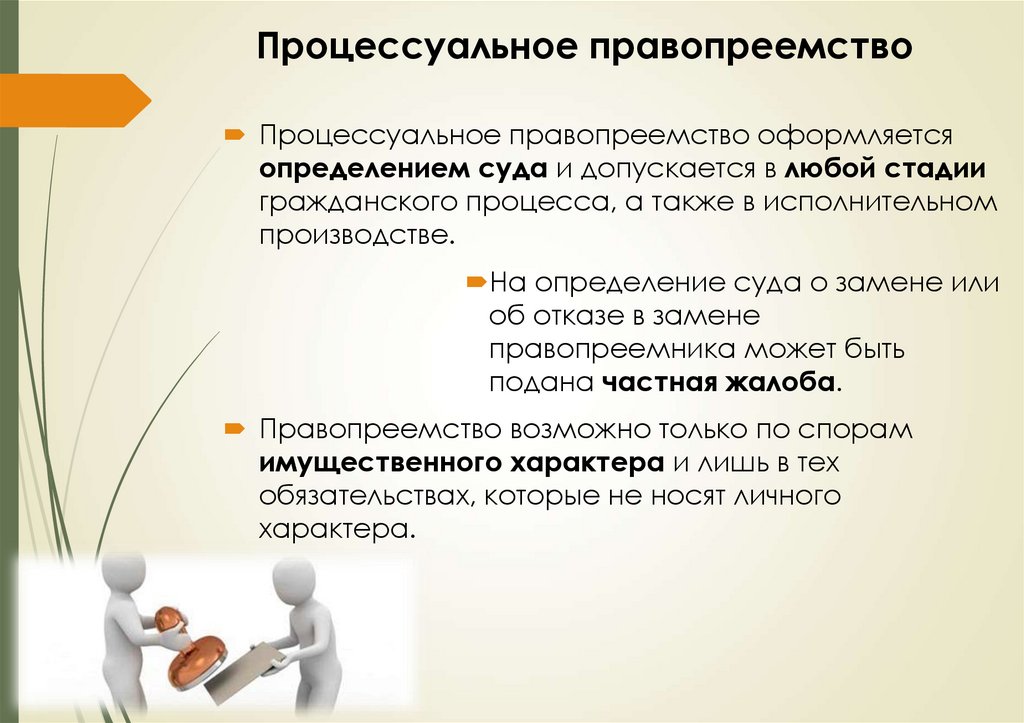 Процессуальное правопреемство

Процессуальное правопреемство оформляется определением суда и допускается в любой стадии гражданского процесса, а также в исполнительном производстве.

На определение суда о замене или об отказе в замене правопреемника может быть подана частная жалоба.

Правопреемство возможно только по спорам имущественного характера и лишь в тех обязательствах, которые не носят личного характера.